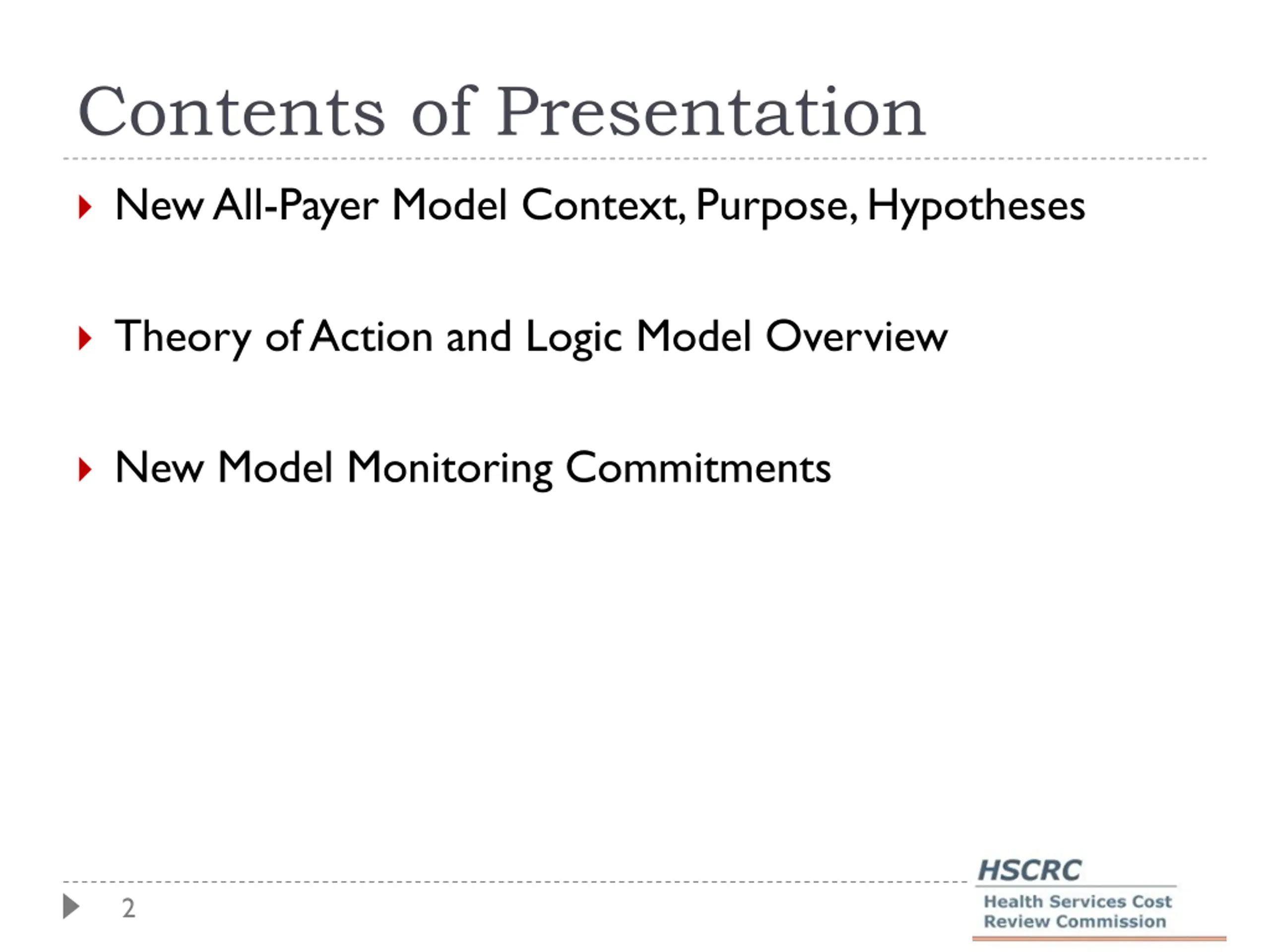 Contents of Presentation

New All-Payer Model Context, Purpose, Hypotheses

Theory of Action and Logic Model Overview

New Model Monitoring Commitments

2

HSCRC
Health Services Cost Review Commission